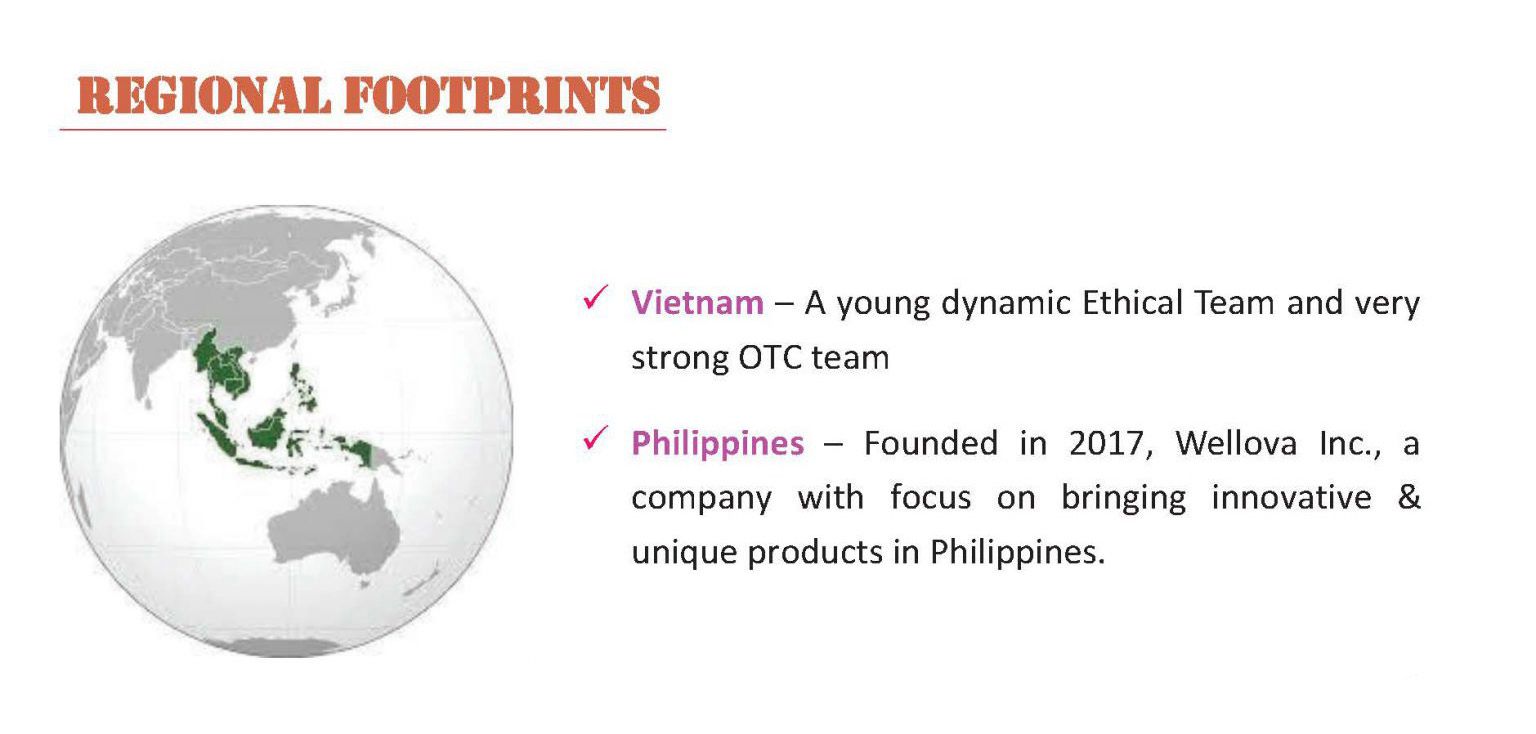 REGIONAL FOOTPRINTS

✓ Vietnam – A young dynamic Ethical Team and very strong OTC team

✓ Philippines – Founded in 2017, Wellova Inc., a company with focus on bringing innovative & unique products in Philippines.